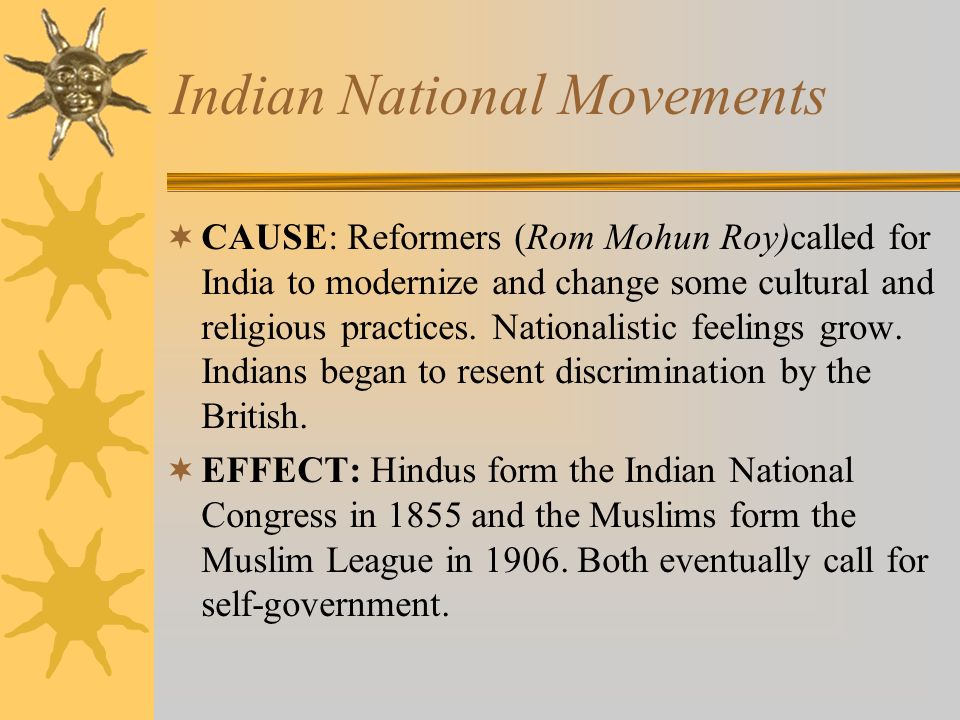 Indian National Movements

CAUSE: Reformers (Rom Mohun Roy)called for India to modernize and change some cultural and religious practices. Nationalistic feelings grow. Indians began to resent discrimination by the British.

EFFECT: Hindus form the Indian National Congress in 1855 and the Muslims form the Muslim League in 1906. Both eventually call for self-government.